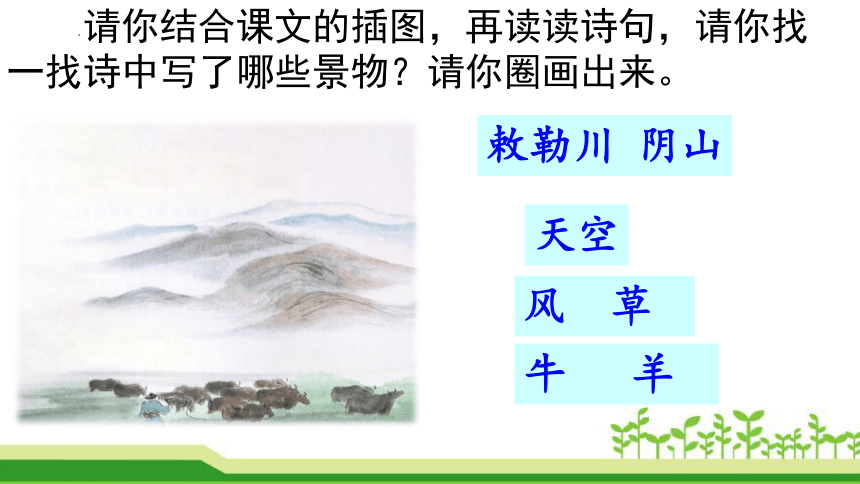 请你结合课文的插图，再读读诗句，请你找一找诗中写了哪些景物？请你圈画出来。

敕勒川 阴山

天空

风 草

牛 羊